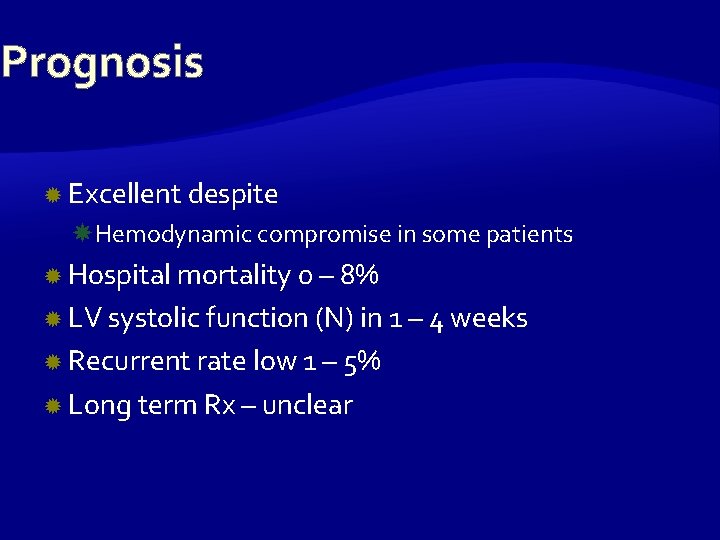 Prognosis

Excellent despite
Hemodynamic compromise in some patients

Hospital mortality 0 – 8%

LV systolic function (N) in 1 – 4 weeks

Recurrent rate low 1 – 5%

Long term Rx – unclear